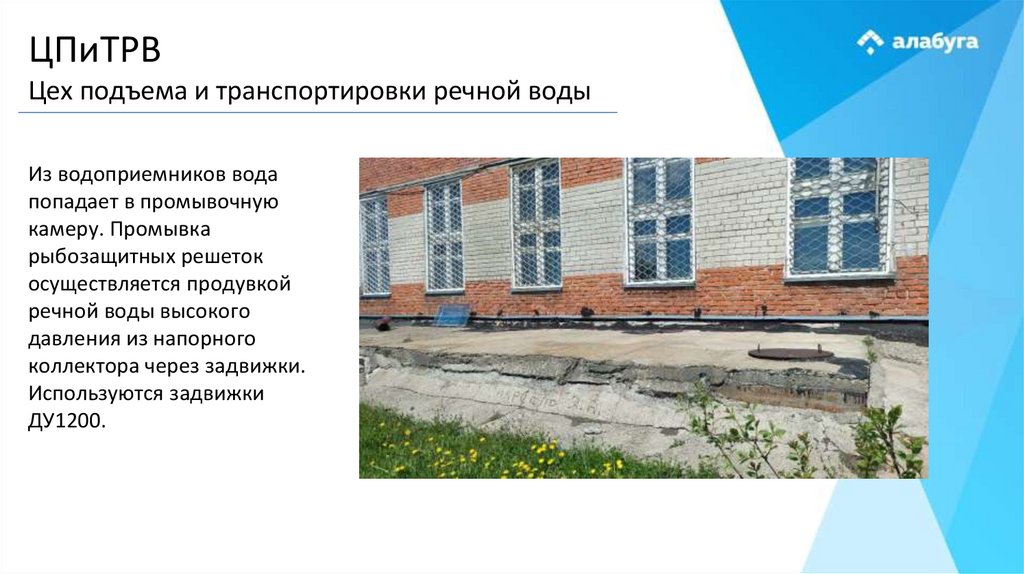 ЦПиТРВ
Цех подъема и транспортировки речной воды

алабуга

Из водоприемников вода попадает в промывочную камеру. Промывка рыбозащитных решеток осуществляется продувкой речной воды высокого давления из напорного коллектора через задвижки. Используются задвижки ДУ1200.